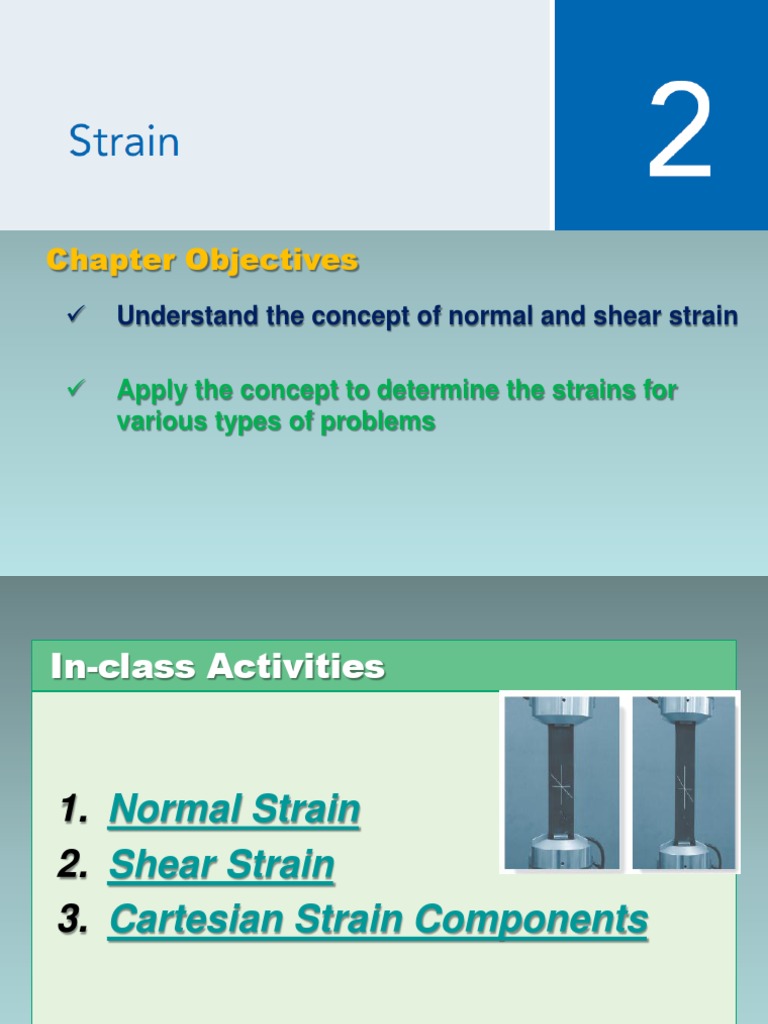 Strain

2

Chapter Objectives

✓ Understand the concept of normal and shear strain

✓ Apply the concept to determine the strains for various types of problems

In-class Activities

1. Normal Strain
2. Shear Strain
3. Cartesian Strain Components